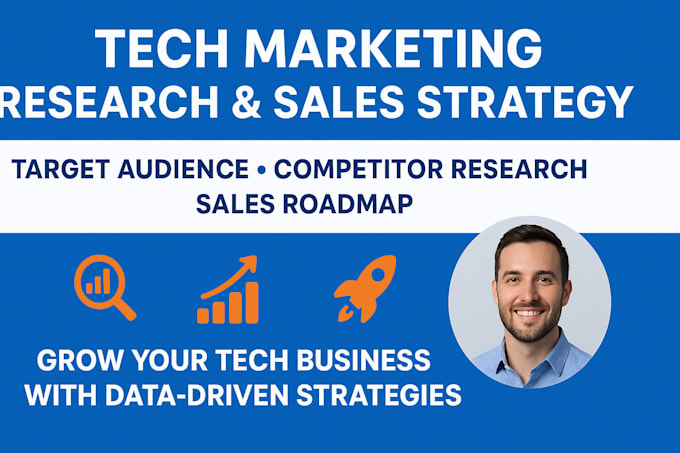 TECH MARKETING
RESEARCH & SALES STRATEGY

TARGET AUDIENCE • COMPETITOR RESEARCH
SALES ROADMAP

GROW YOUR TECH BUSINESS
WITH DATA-DRIVEN STRATEGIES